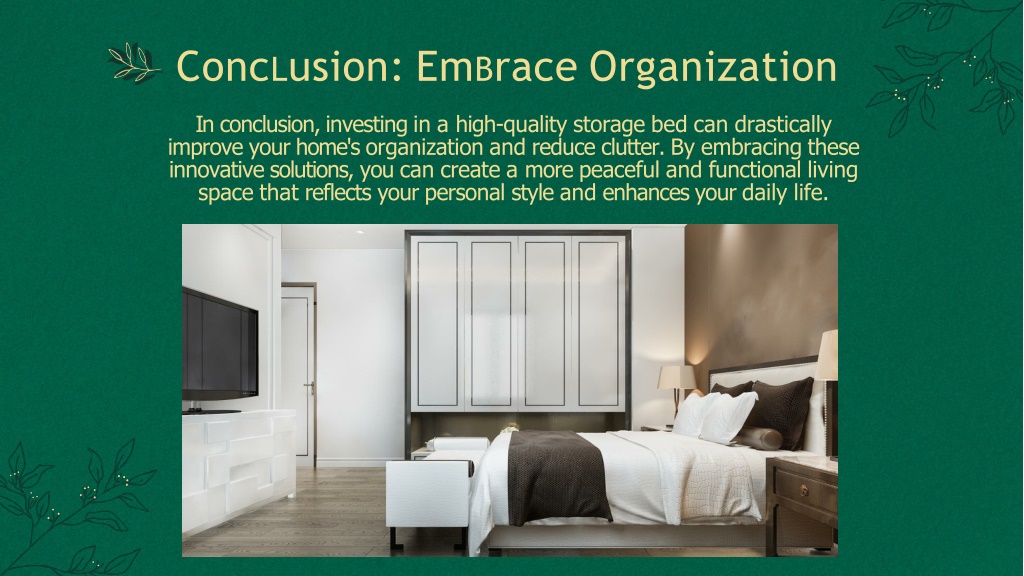 ConcLusion: EmBrace Organization

In conclusion, investing in a high-quality storage bed can drastically improve your home's organization and reduce clutter. By embracing these innovative solutions, you can create a more peaceful and functional living space that reflects your personal style and enhances your daily life.